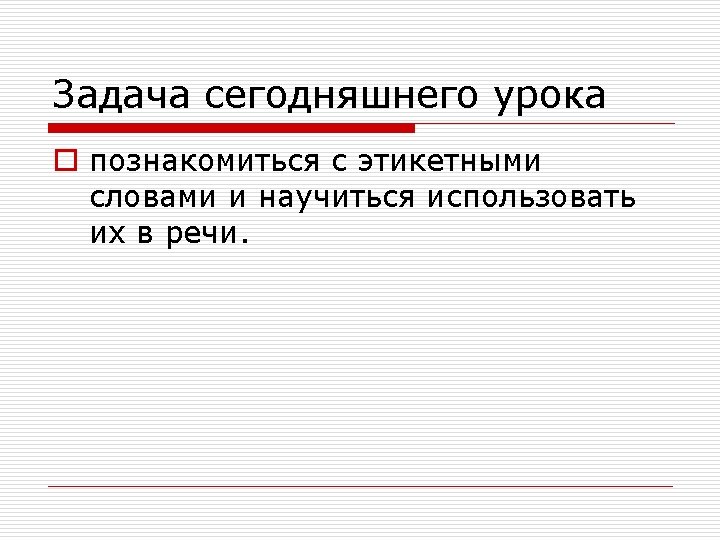 Задача сегодняшнего урока

познакомиться с этикетными словами и научиться использовать их в речи.